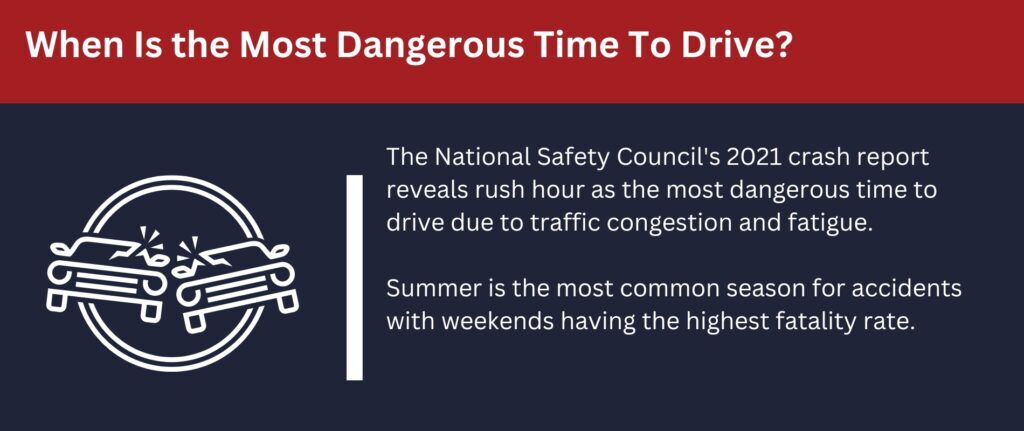 When Is the Most Dangerous Time To Drive?

The National Safety Council's 2021 crash report reveals rush hour as the most dangerous time to drive due to traffic congestion and fatigue.

Summer is the most common season for accidents with weekends having the highest fatality rate.